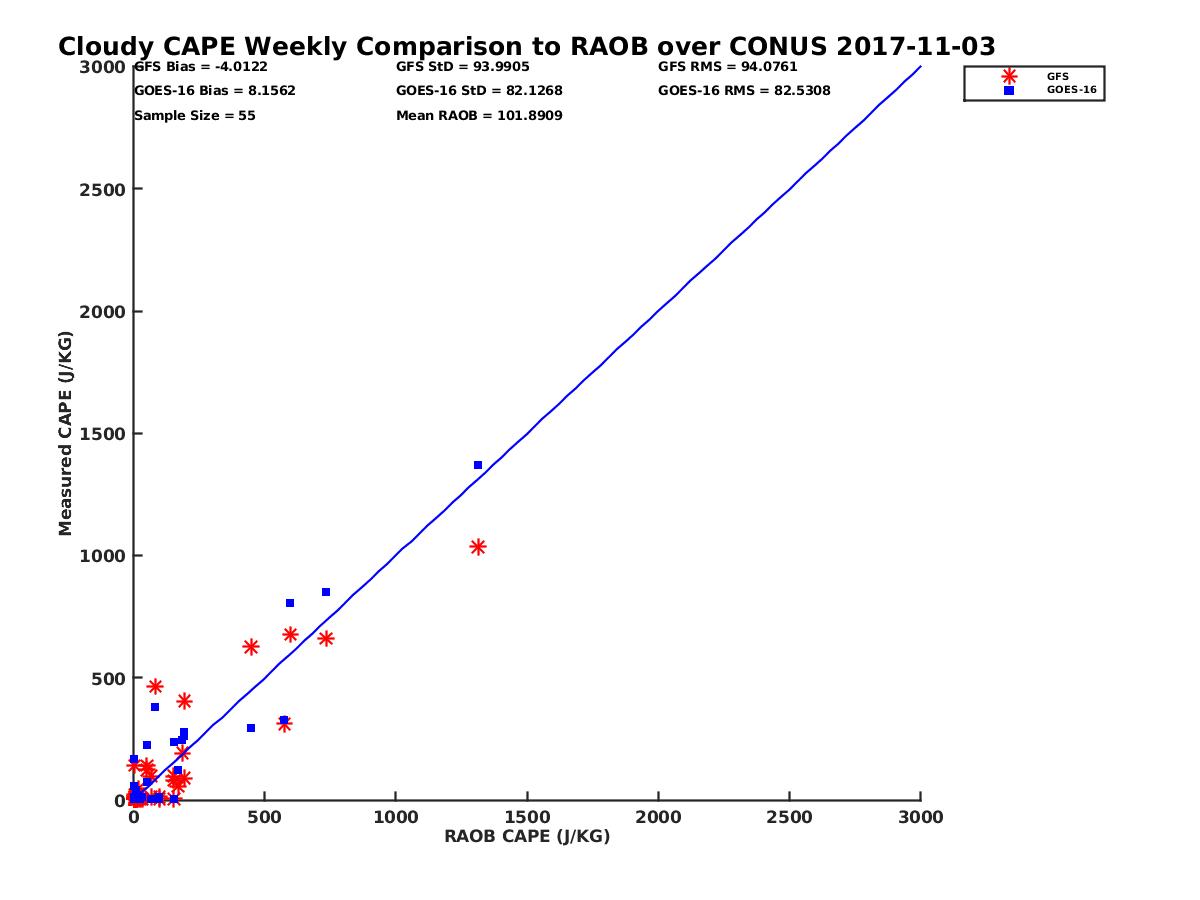 Cloudy CAPE Weekly Comparison to RAOB over CONUS 2017-11-03

GFS Bias = -4.0122
GOES-16 Bias = 8.1562
Sample Size = 55

GFS StD = 93.9905
GOES-16 StD = 82.1268
Mean RAOB = 101.8909

GFS RMS = 94.0761
GOES-16 RMS = 82.5308

GFS
GOES-16

Measured CAPE (J/KG)

3000
2500
2000
1500
1000
500
0

0
500
1000
1500
2000
2500
3000

RAOB CAPE (J/KG)